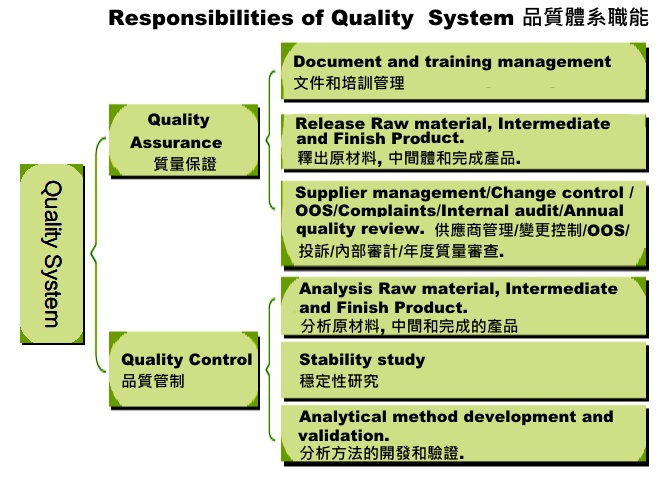 Responsibilities of Quality System 品質體系職能

Quality System

Quality Assurance 質量保證

Document and training management 文件和培訓管理

Release Raw material, Intermediate and Finish Product. 釋出原材料, 中間體和完成產品.

Supplier management/Change control / OOS/Complaints/Internal audit/Annual quality review. 供應商管理/變更控制/OOS/投訴/內部審計/年度質量審查.

Quality Control 品質管制

Analysis Raw material, Intermediate and Finish Product. 分析原材料, 中間和完成的產品

Stability study 穩定性研究

Analytical method development and validation. 分析方法的開發和驗證.